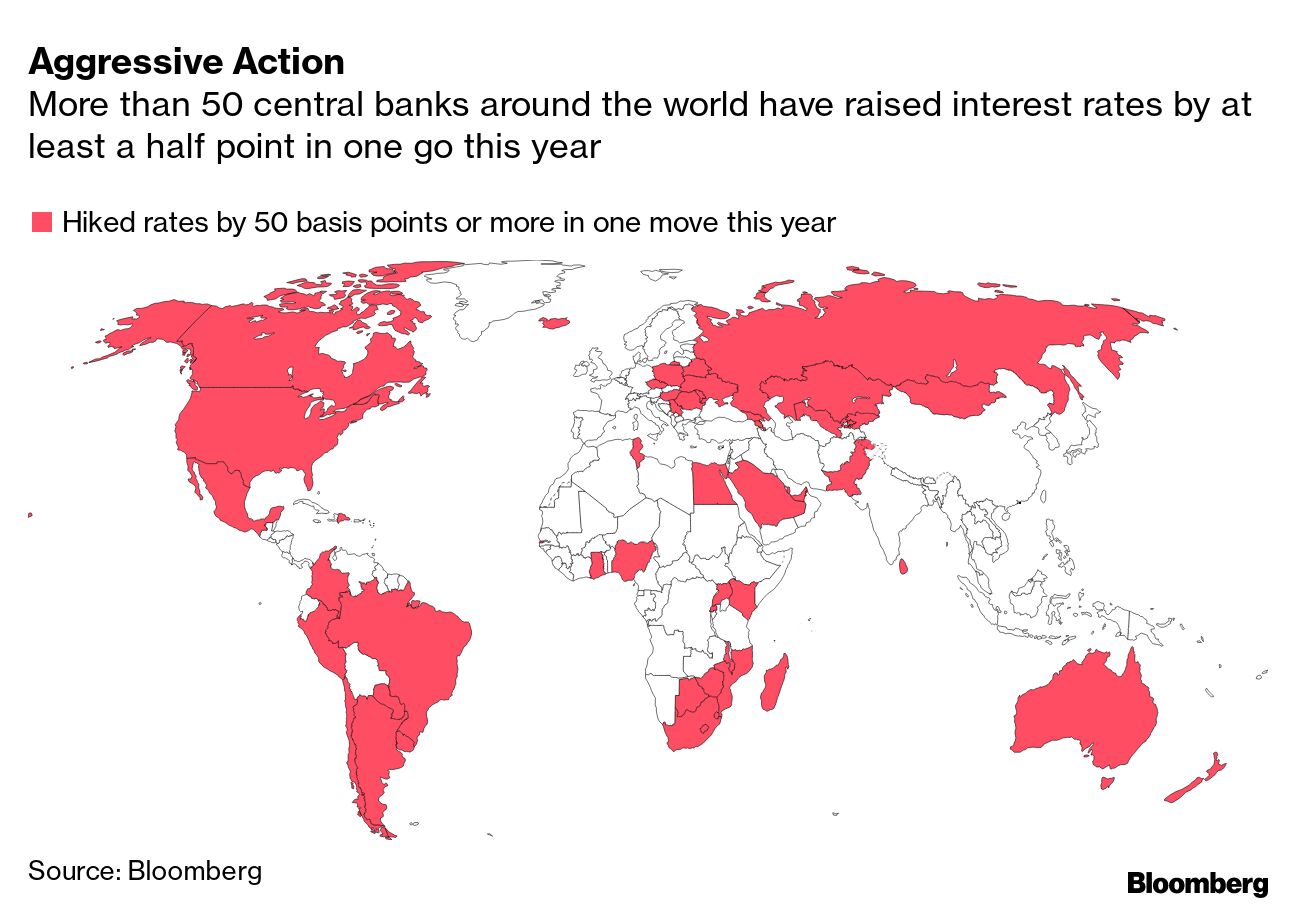 Aggressive Action

More than 50 central banks around the world have raised interest rates by at least a half point in one go this year

Hiked rates by 50 basis points or more in one move this year

Source: Bloomberg

Bloomberg